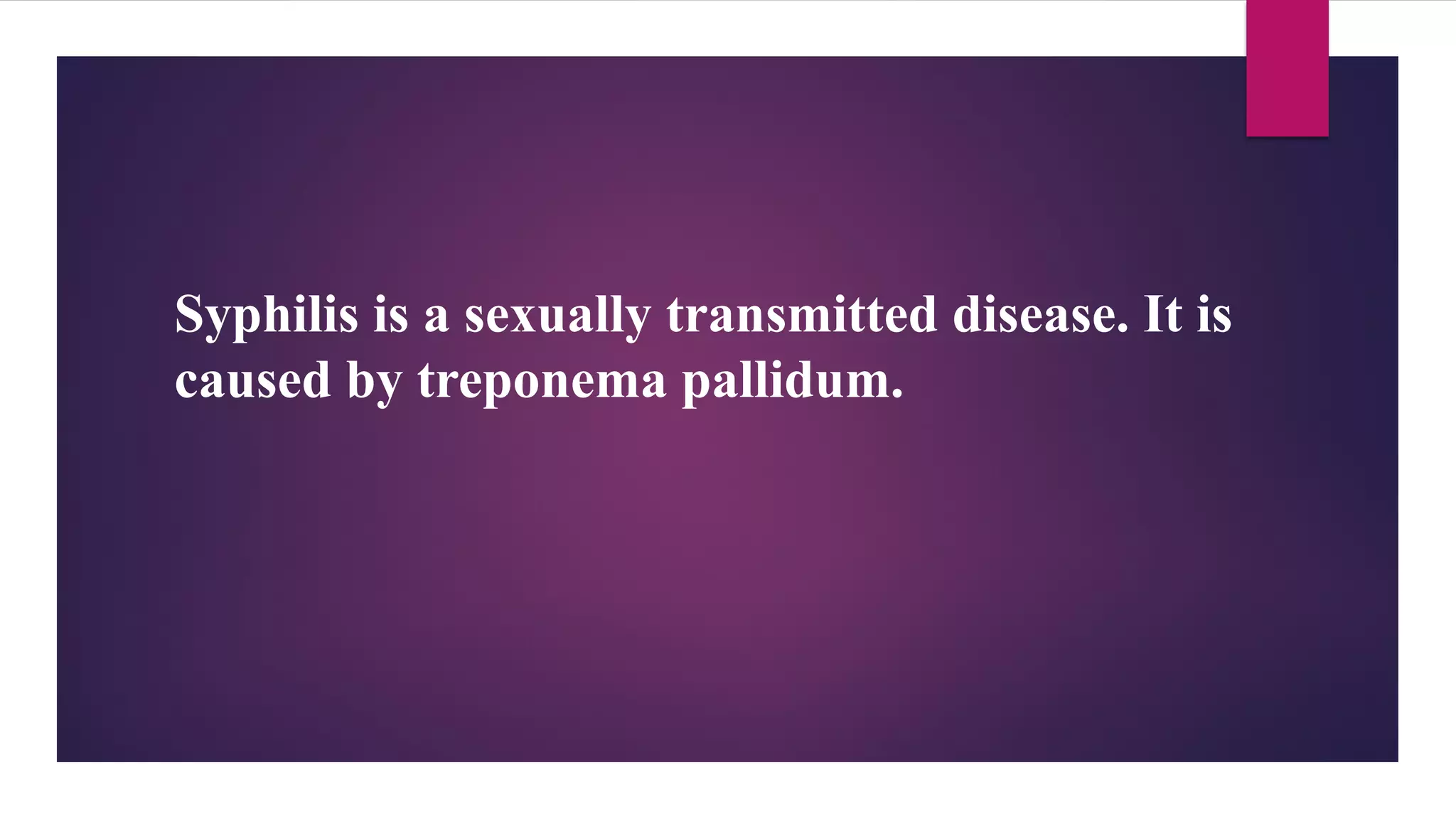 Syphilis is a sexually transmitted disease. It is caused by treponema pallidum.